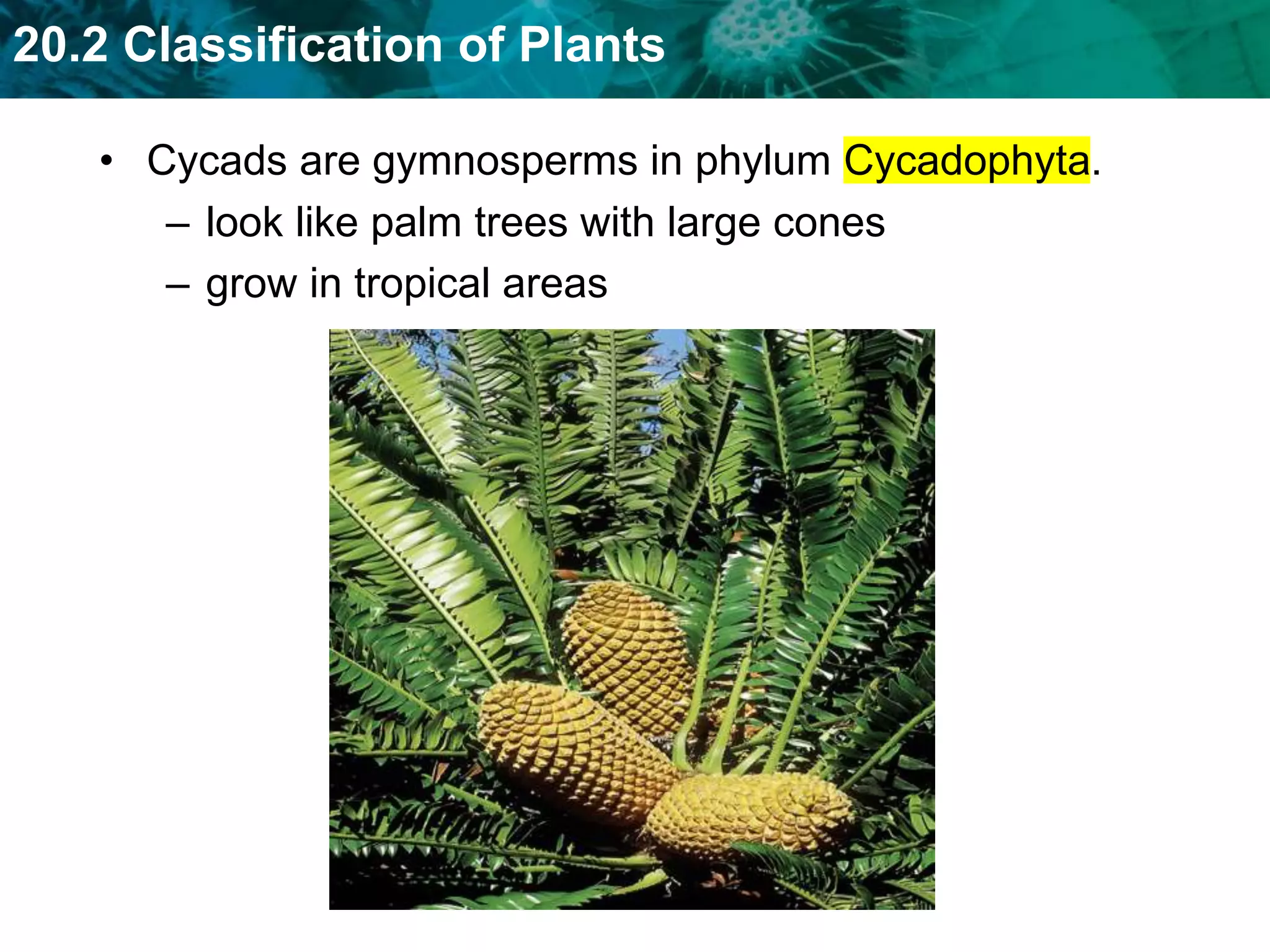 20.2 Classification of Plants

• Cycads are gymnosperms in phylum Cycadophyta.
– look like palm trees with large cones
– grow in tropical areas